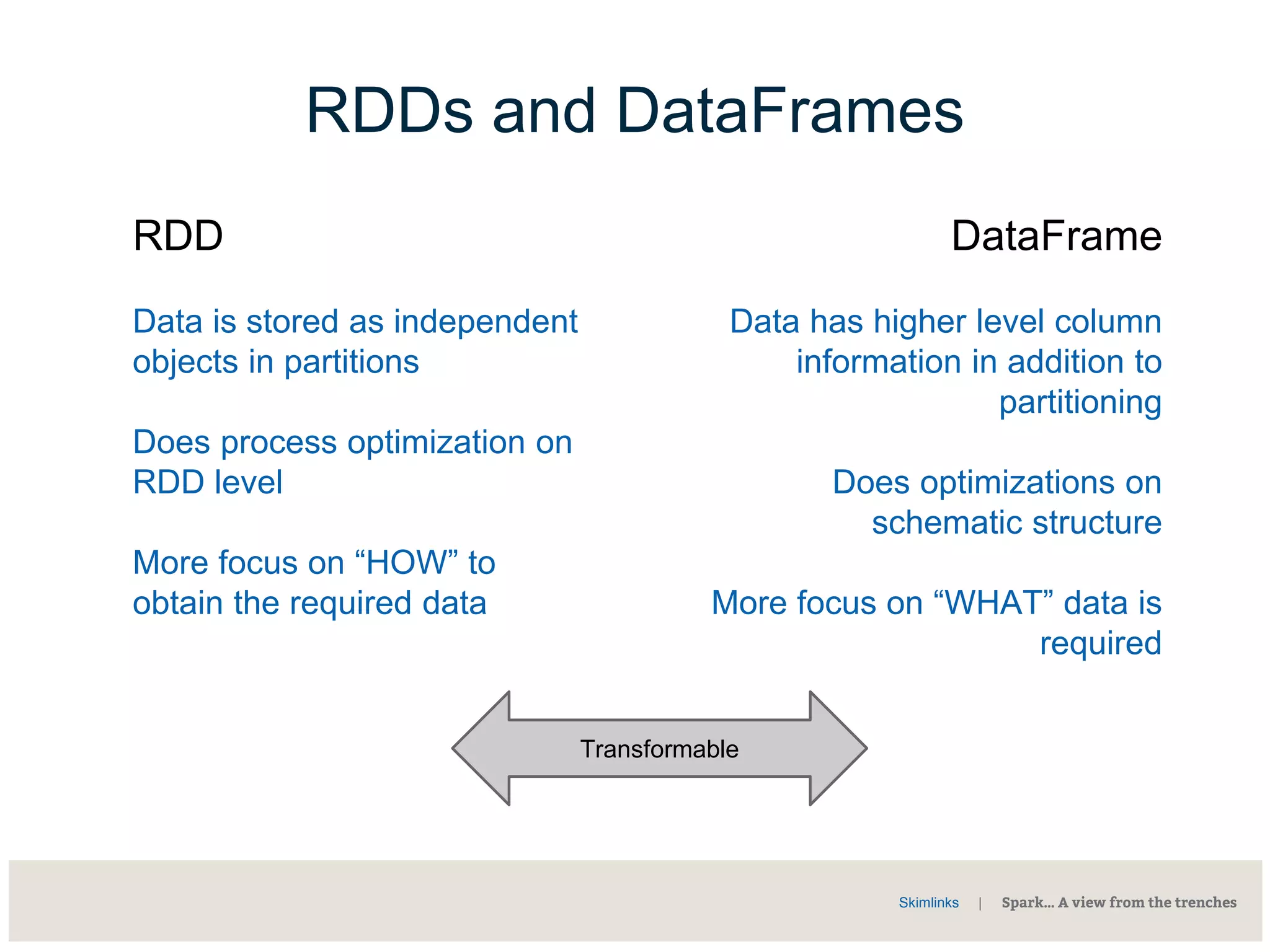 RDDs and DataFrames

RDD

Data is stored as independent objects in partitions

Does process optimization on RDD level

More focus on “HOW” to obtain the required data

DataFrame

Data has higher level column information in addition to partitioning

Does optimizations on schematic structure

More focus on “WHAT” data is required

Transformable

Skimlinks | Spark... A view from the trenches